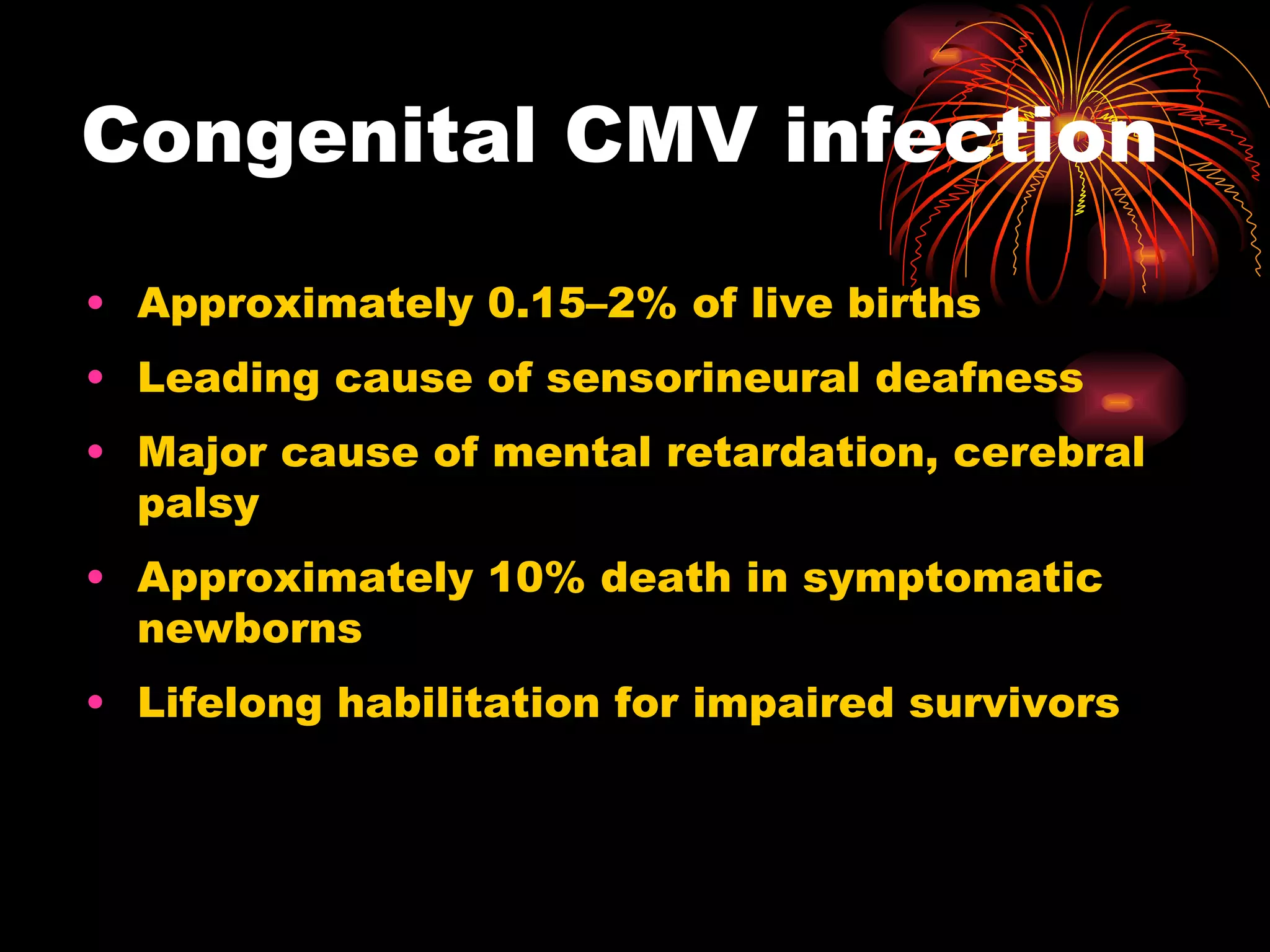 Congenital CMV infection

• Approximately 0.15–2% of live births
• Leading cause of sensorineural deafness
• Major cause of mental retardation, cerebral palsy
• Approximately 10% death in symptomatic newborns
• Lifelong habilitation for impaired survivors